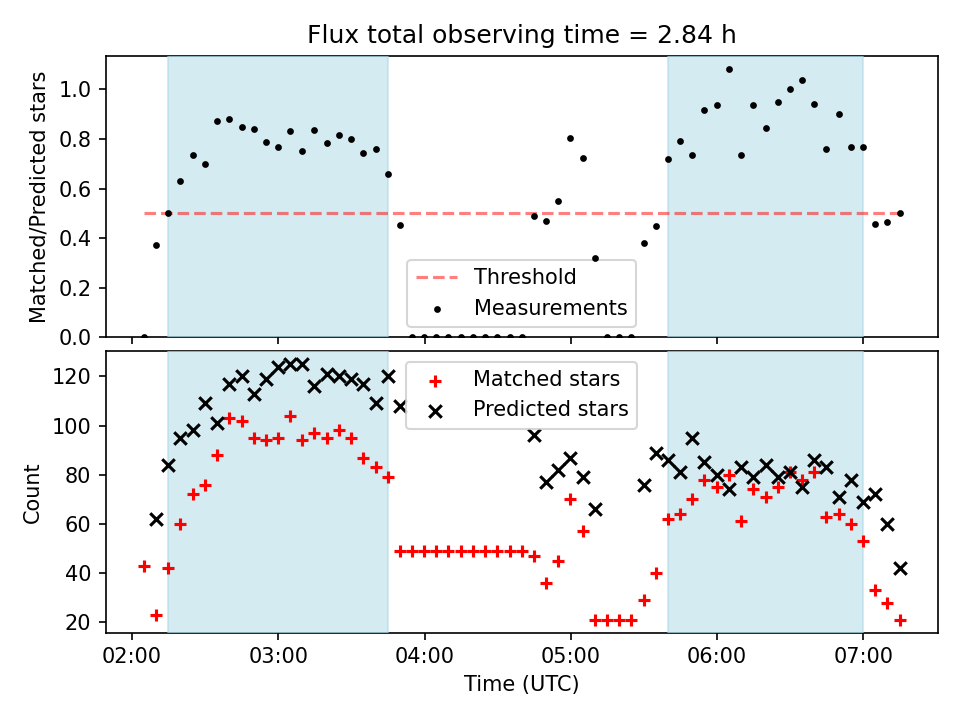 Flux total observing time = 2.84 h

Matched/Predicted stars

1.0
0.8
0.6
0.4
0.2
0.0

Threshold
Measurements

Count

120
100
80
60
40
20

Matched stars
Predicted stars

02:00
03:00
04:00
05:00
06:00
07:00

Time (UTC)